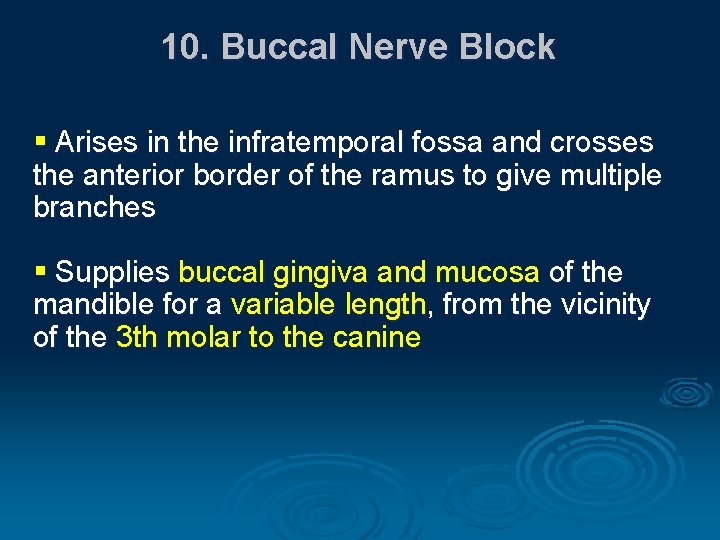 10. Buccal Nerve Block

▪ Arises in the infratemporal fossa and crosses the anterior border of the ramus to give multiple branches

▪ Supplies buccal gingiva and mucosa of the mandible for a variable length, from the vicinity of the 3th molar to the canine